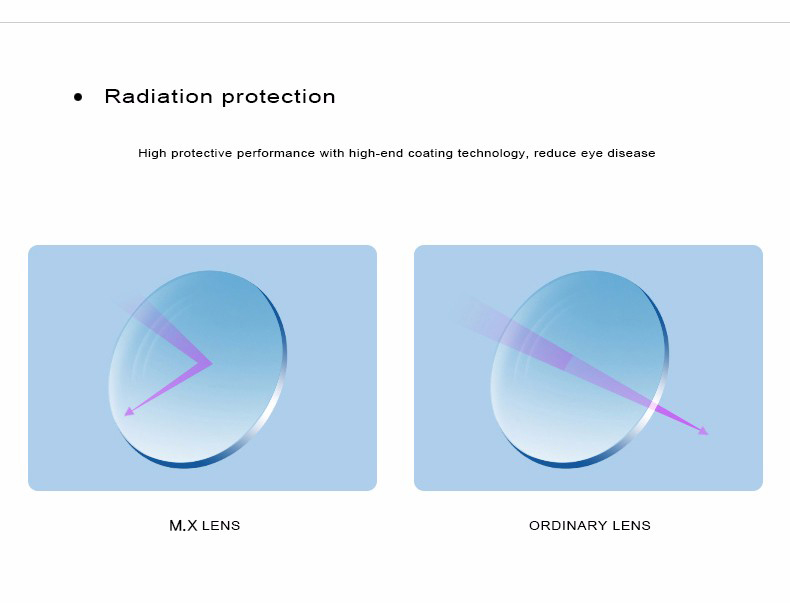 • Radiation protection

High protective performance with high-end coating technology, reduce eye disease

M.X LENS

ORDINARY LENS